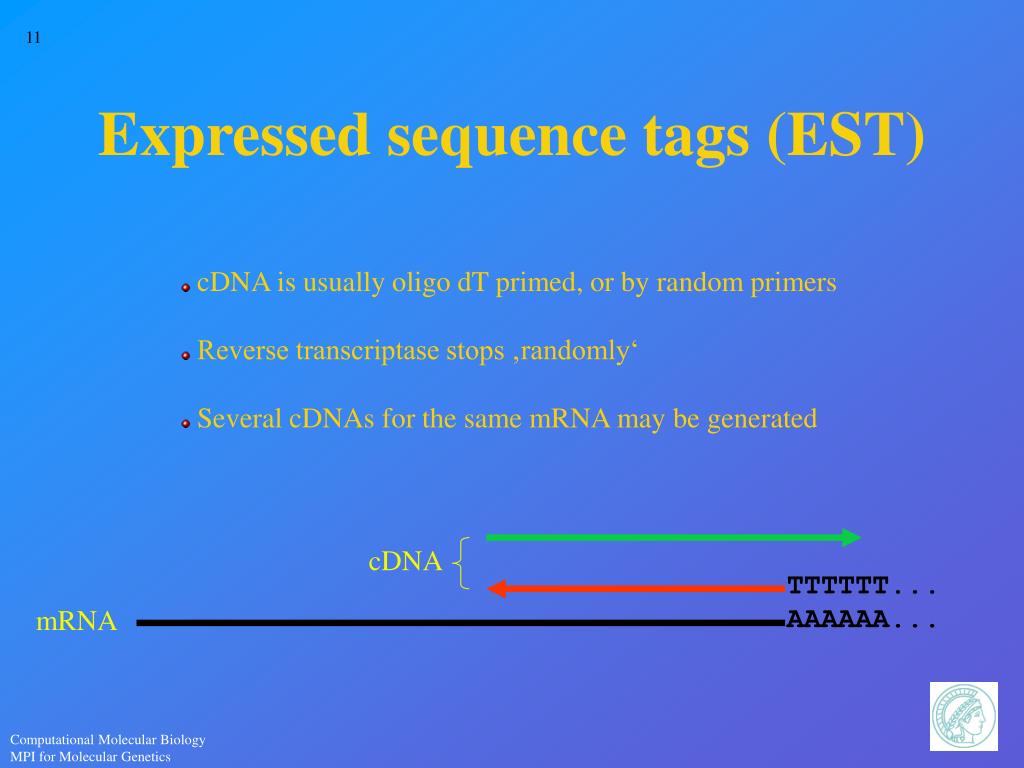 11

Expressed sequence tags (EST)

cDNA is usually oligo dT primed, or by random primers

Reverse transcriptase stops ‚randomly‘

Several cDNAs for the same mRNA may be generated

cDNA

TTTTTT...

mRNA

AAAAAA...

Computational Molecular Biology
MPI for Molecular Genetics